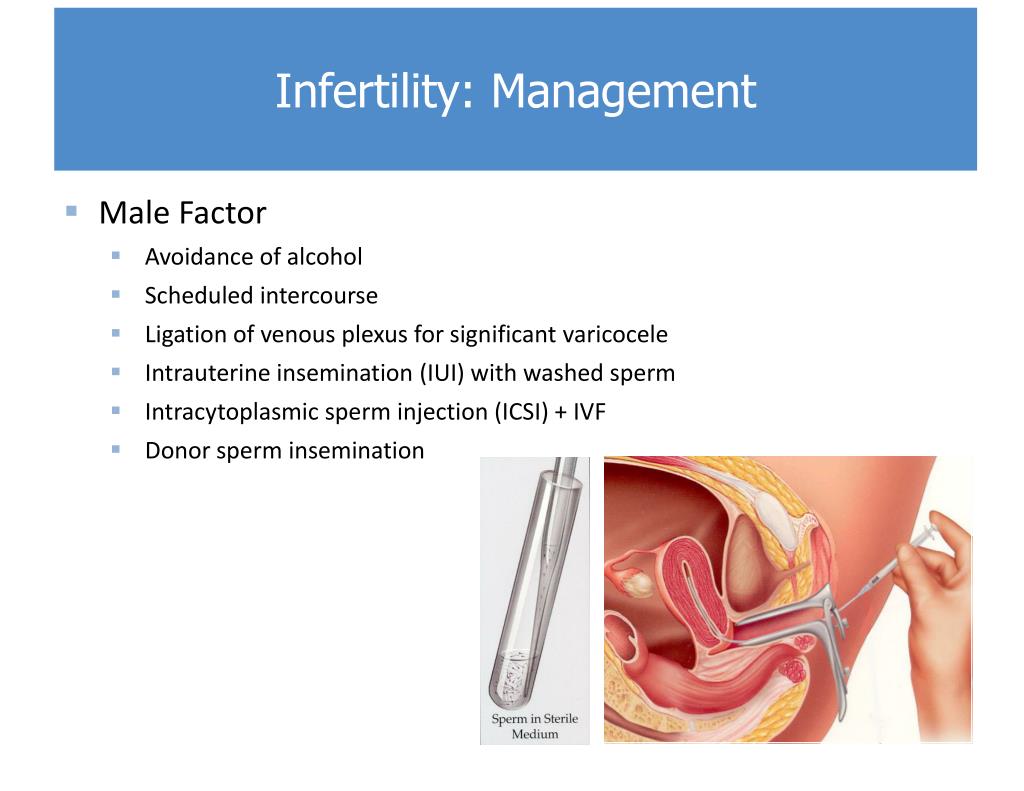 Infertility: Management

Male Factor

Avoidance of alcohol

Scheduled intercourse

Ligation of venous plexus for significant varicocele

Intrauterine insemination (IUI) with washed sperm

Intracytoplasmic sperm injection (ICSI) + IVF

Donor sperm insemination

Sperm in Sterile Medium